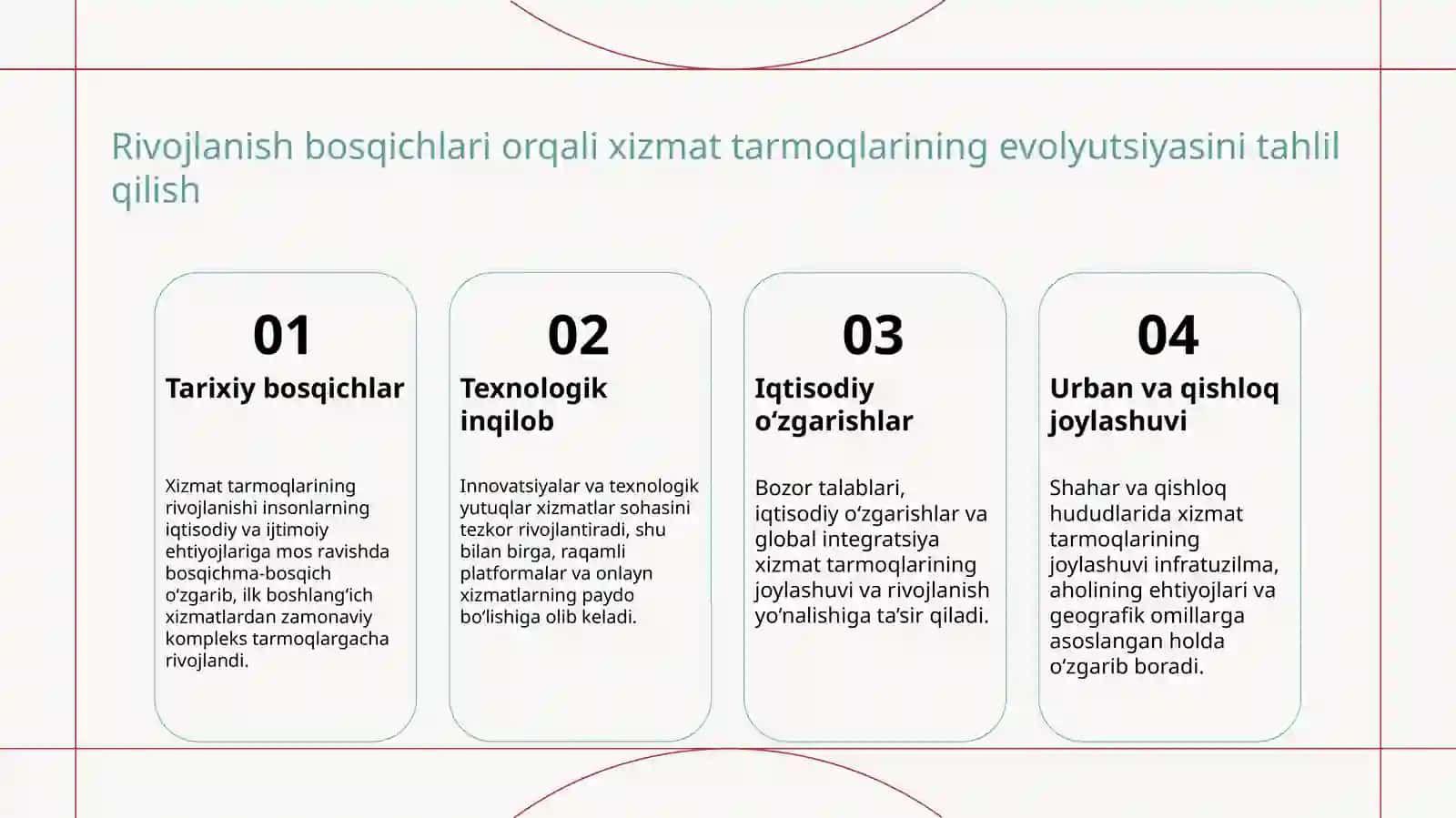 Rivojlanish bosqichlari orqali xizmat tarmoqlarining evolyutsiyasini tahlil qilish

01
Tarixiy bosqichlar

Xizmat tarmoqlarining rivojlanishi insonlarning iqtisodiy va ijtimoiy ehtiyojlariga mos ravishda bosqichma-bosqich o‘zgarib, ilk boshlang‘ich xizmatlardan zamonaviy kompleks tarmoqlargacha rivojlandi.

02
Texnologik inqilob

Innovatsiyalar va texnologik yutuqlar xizmatlar sohasini tezkor rivojlantiradi, shu bilan birga, raqamli platformalar va onlayn xizmatlarning paydo bo‘lishiga olib keladi.

03
Iqtisodiy o‘zgarishlar

Bozor talablari, iqtisodiy o‘zgarishlar va global integratsiya xizmat tarmoqlarining joylashuvi va rivojlanish yo‘nalishiga ta’sir qiladi.

04
Urban va qishloq joylashuvi

Shahar va qishloq hududlarida xizmat tarmoqlarining joylashuvi infratuzilma, aholining ehtiyojlari va geografik omillarga asoslangan holda o‘zgarib boradi.